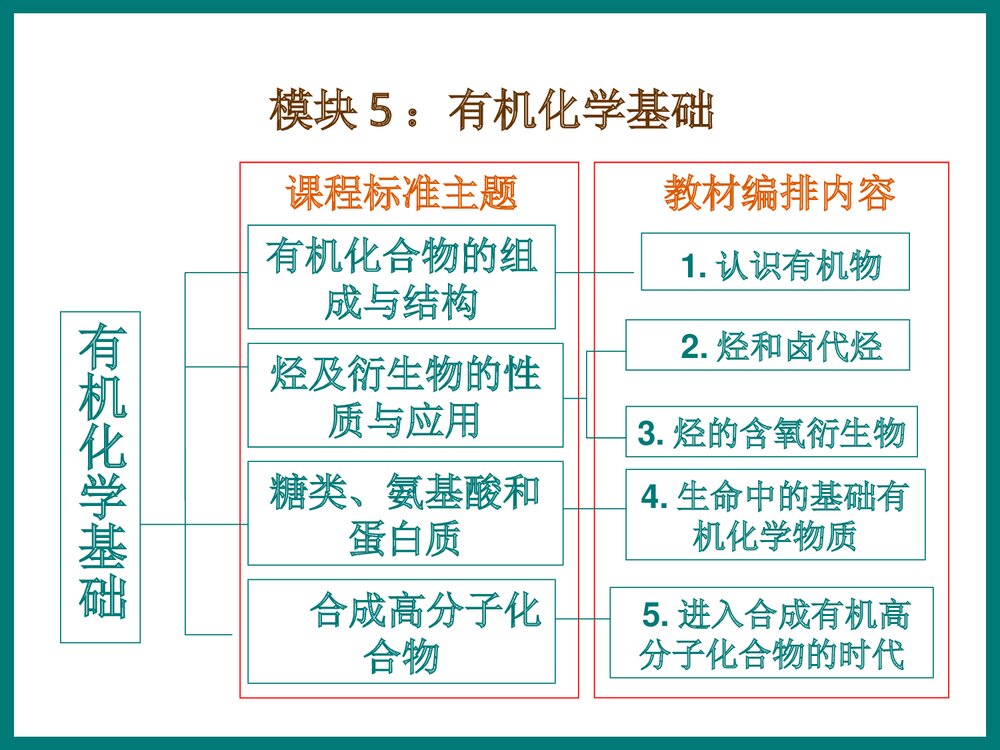 模块 5：有机化学基础

有机化学基础

课程标准主题

有机化合物的组成与结构

烃及衍生物的性质与应用

糖类、氨基酸和蛋白质

合成高分子化合物

教材编排内容

1. 认识有机物

2. 烃和卤代烃

3. 烃的含氧衍生物

4. 生命中的基础有机化学物质

5. 进入合成有机高分子化合物的时代